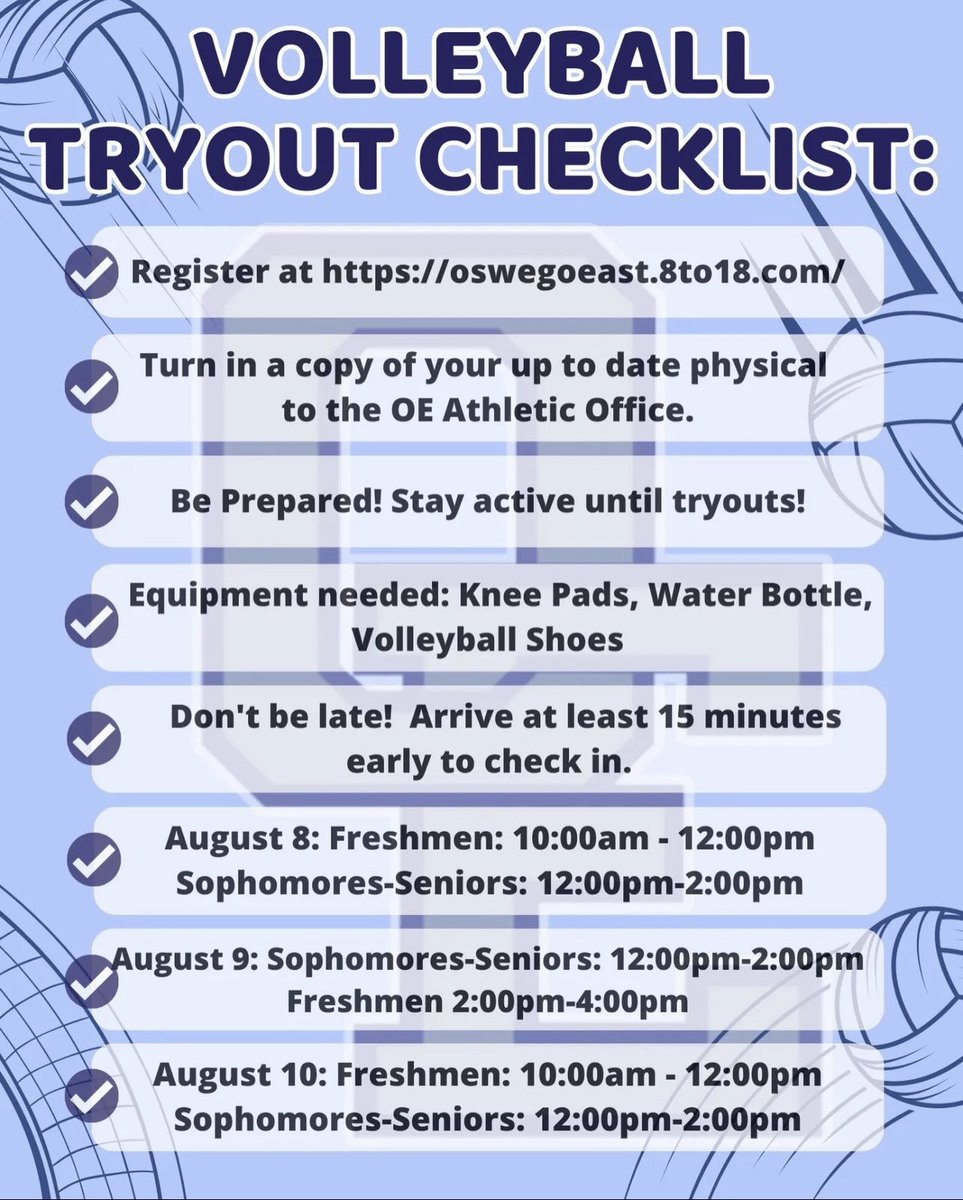 VOLLEYBALL TRYOUT CHECKLIST:

Register at https://oswegoeast.8to18.com/

Turn in a copy of your up to date physical to the OE Athletic Office.

Be Prepared! Stay active until tryouts!

Equipment needed: Knee Pads, Water Bottle, Volleyball Shoes

Don't be late! Arrive at least 15 minutes early to check in.

August 8: Freshmen: 10:00am - 12:00pm
Sophomores-Seniors: 12:00pm-2:00pm

August 9: Sophomores-Seniors: 12:00pm-2:00pm
Freshmen 2:00pm-4:00pm

August 10: Freshmen: 10:00am - 12:00pm
Sophomores-Seniors: 12:00pm-2:00pm